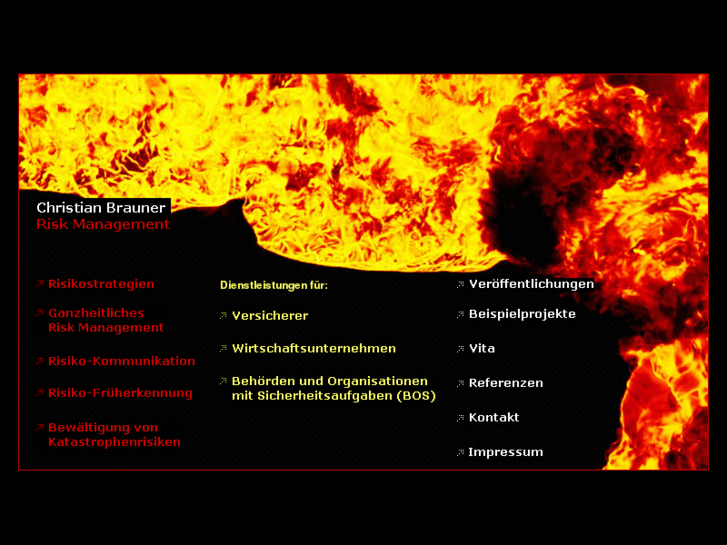 Christian Brauner
Risk Management

Risikostrategien

Ganzheitliches Risk Management

Risiko-Kommunikation

Risiko-Früherkennung

Bewältigung von Katastrophenrisiken

Dienstleistungen für:

Versicherer

Wirtschaftsunternehmen

Behörden und Organisationen mit Sicherheitsaufgaben (BOS)

Veröffentlichungen

Beispielprojekte

Vita

Referenzen

Kontakt

Impressum